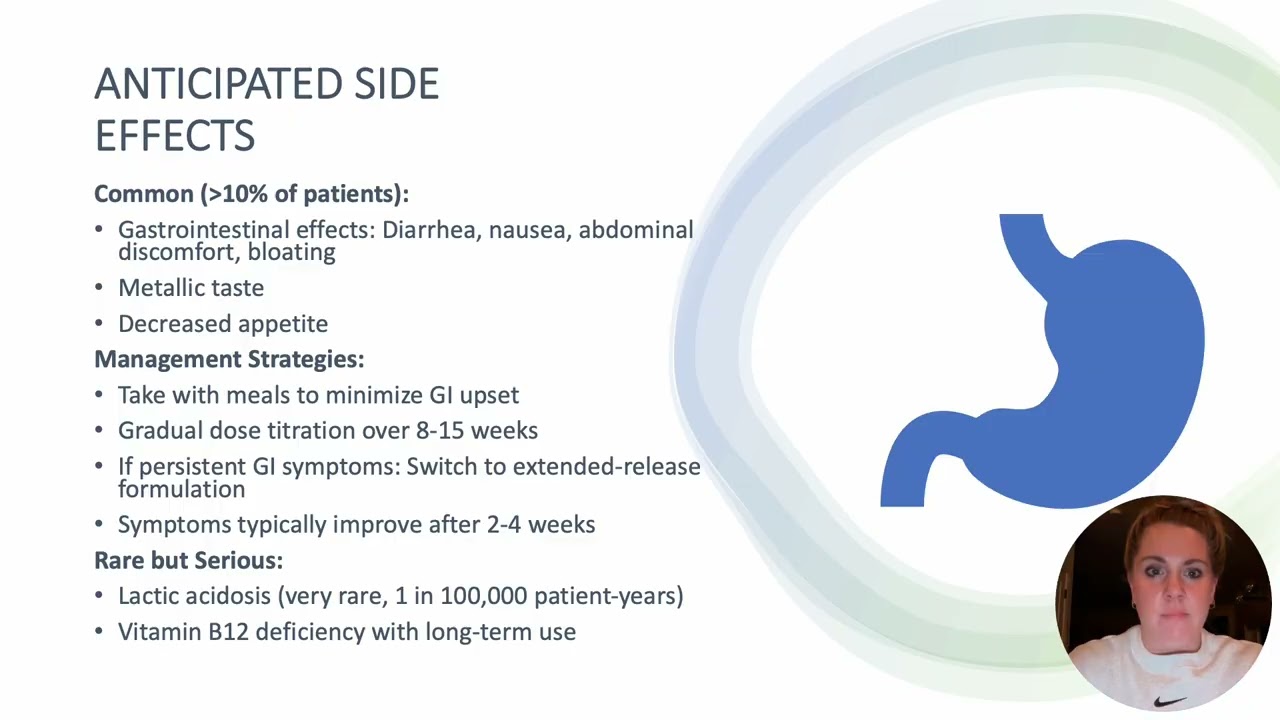 ANTICIPATED SIDE EFFECTS

Common (>10% of patients):

• Gastrointestinal effects: Diarrhea, nausea, abdominal discomfort, bloating
• Metallic taste
• Decreased appetite

Management Strategies:

• Take with meals to minimize GI upset
• Gradual dose titration over 8-15 weeks
• If persistent GI symptoms: Switch to extended-release formulation
• Symptoms typically improve after 2-4 weeks

Rare but Serious:

• Lactic acidosis (very rare, 1 in 100,000 patient-years)
• Vitamin B12 deficiency with long-term use